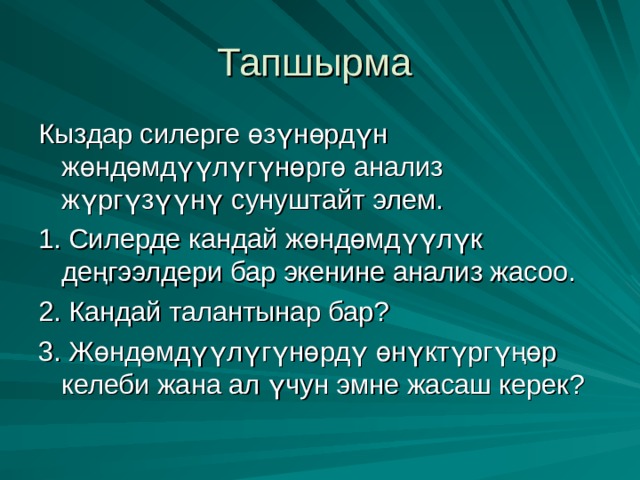 Тапшырма

Кыздар силерге өзүнөрдүн жөндөмдүүлүгүнөргө анализ жүргүзүүнү сунуштайт элем.

1. Силерде кандай жөндөмдүүлүк деңгээлдери бар экенине анализ жасоо.

2. Кандай талантынар бар?

3. Жөндөмдүүлүгүнөрдү өнүктүргүңөр келеби жана ал үчун эмне жасаш керек?